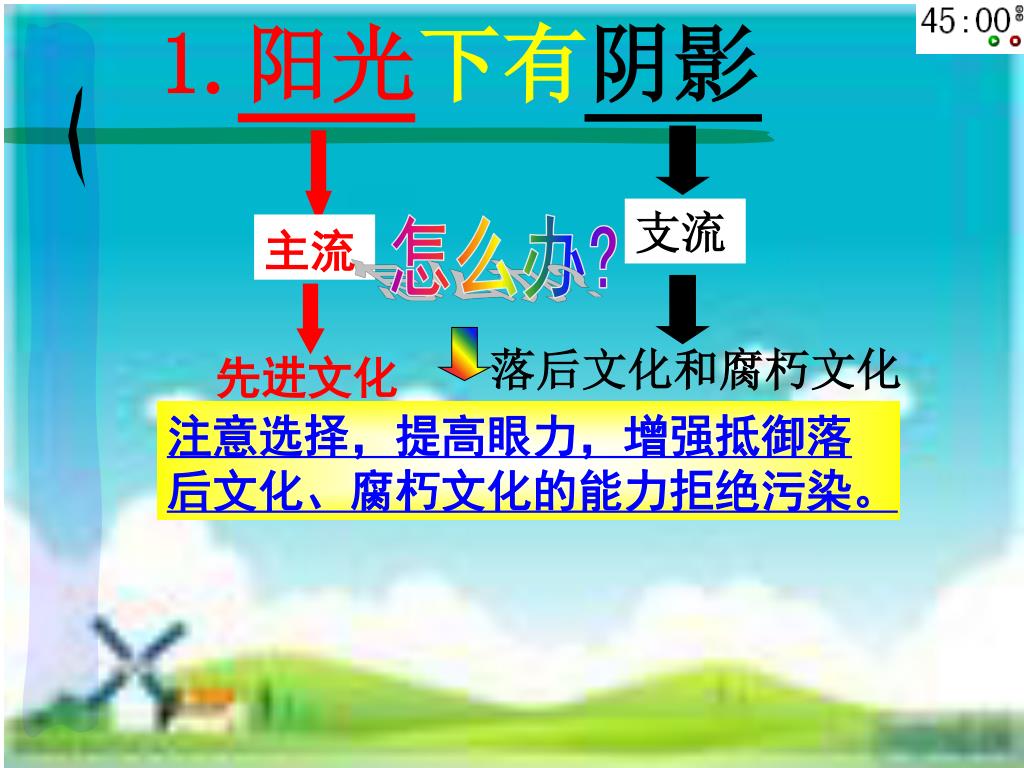 45:00

1.阳光下有阴影

主流

怎么办?

支流

先进文化

落后文化和腐朽文化

注意选择，提高眼力，增强抵御落后文化、腐朽文化的能力拒绝污染。